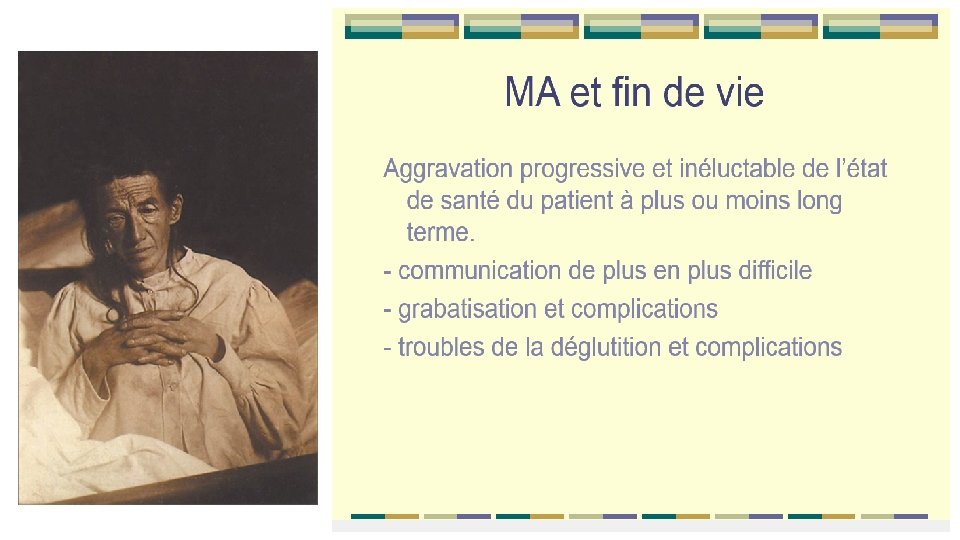 MA et fin de vie

Aggravation progressive et inéluctable de l'état de santé du patient à plus ou moins long terme.

- communication de plus en plus difficile
- grabatisation et complications
- troubles de la déglutition et complications